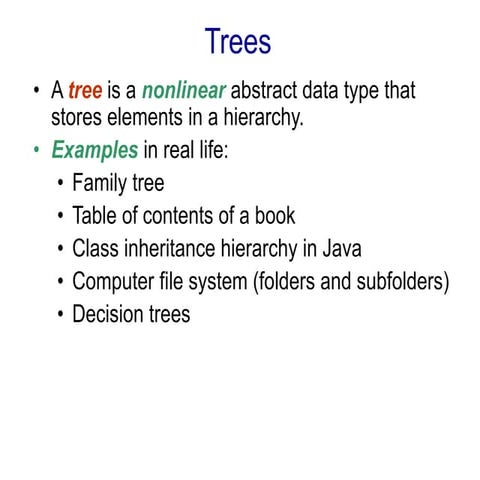 Trees

• A tree is a nonlinear abstract data type that stores elements in a hierarchy.

• Examples in real life:
  • Family tree
  • Table of contents of a book
  • Class inheritance hierarchy in Java
  • Computer file system (folders and subfolders)
  • Decision trees